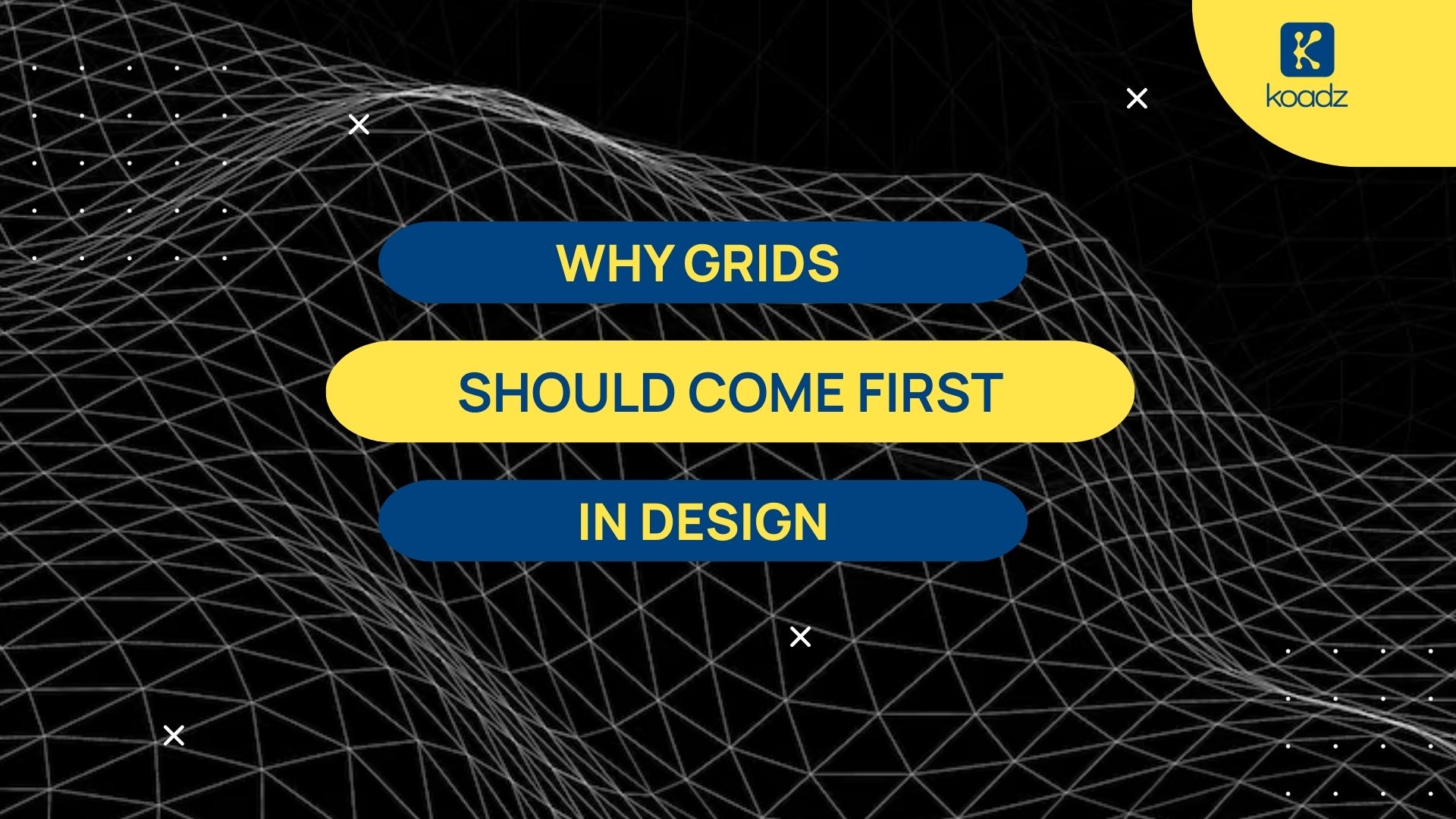 koadz

WHY GRIDS

SHOULD COME FIRST

IN DESIGN